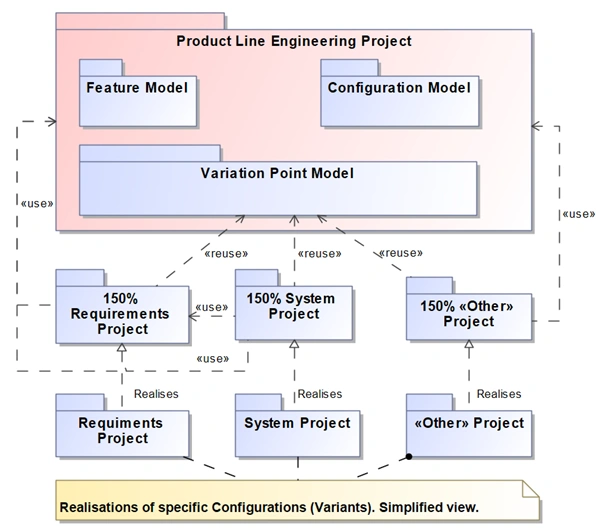 Product Line Engineering Project

Feature Model

Configuration Model

Variation Point Model

«use»

«use»

«reuse»

«reuse»

«reuse»

150% Requirements Project

«use»

150% System Project

150% «Other» Project

«use»

Realises

Realises

Realises

Requiments Project

System Project

«Other» Project

Realisations of specific Configurations (Variants). Simplified view.